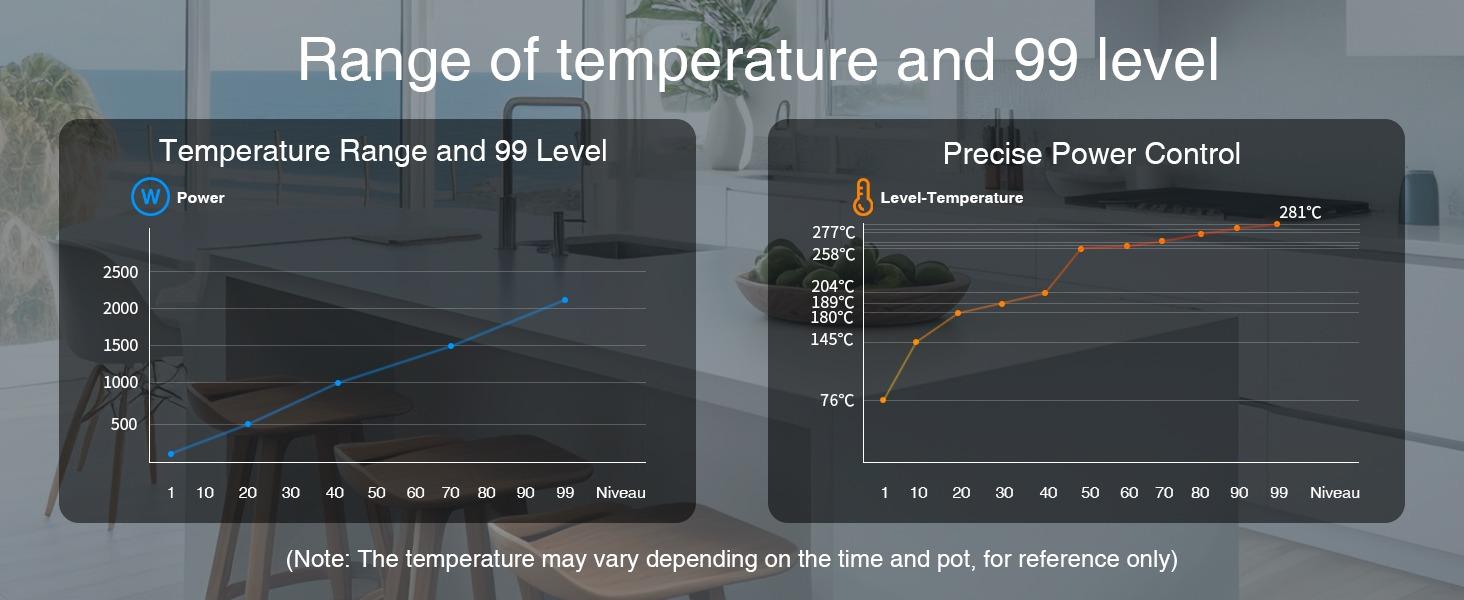 Range of temperature and 99 level

Temperature Range and 99 Level

W Power

2500
2000
1500
1000
500

1 10 20 30 40 50 60 70 80 90 99 Niveau

Precise Power Control

Level-Temperature

281℃
277℃
258℃
204℃
189℃
180℃
145℃
76℃

1 10 20 30 40 50 60 70 80 90 99 Niveau

(Note: The temperature may vary depending on the time and pot, for reference only)